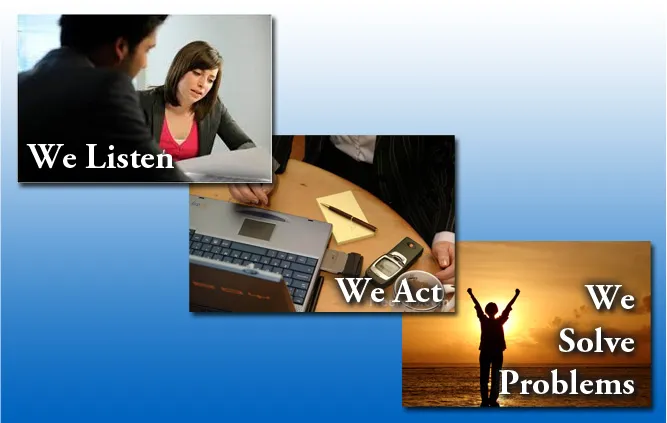 We Listen

We Act

We Solve Problems